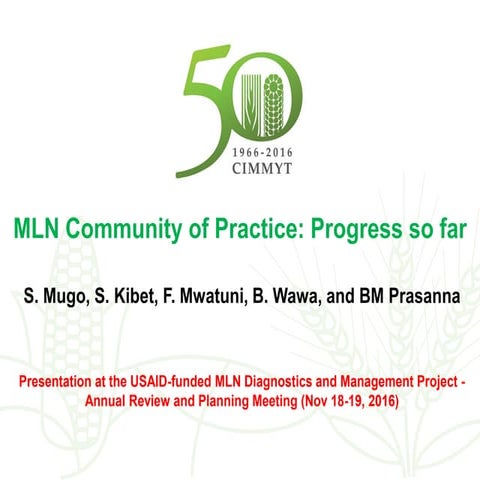 50
1966-2016
CIMMYT

MLN Community of Practice: Progress so far

S. Mugo, S. Kibet, F. Mwatuni, B. Wawa, and BM Prasanna

Presentation at the USAID-funded MLN Diagnostics and Management Project - Annual Review and Planning Meeting (Nov 18-19, 2016)